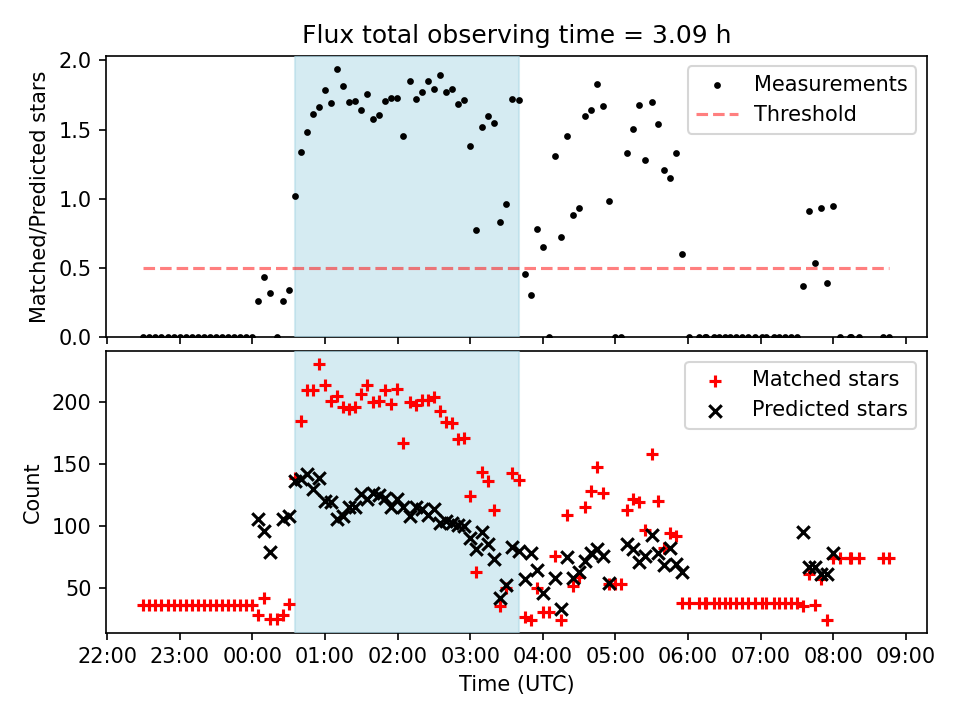 Flux total observing time = 3.09 h

Matched/Predicted stars

2.0
1.5
1.0
0.5
0.0

Measurements
Threshold

Count

200
150
100
50

Matched stars
Predicted stars

22:00 23:00 00:00 01:00 02:00 03:00 04:00 05:00 06:00 07:00 08:00 09:00

Time (UTC)